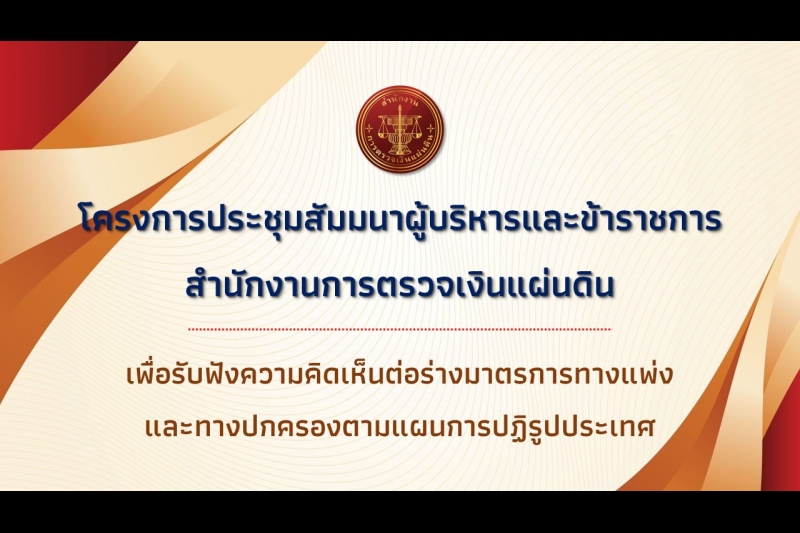 สำนักงาน
การตรวจเงินแผ่นดิน

โครงการประชุมสัมมนาผู้บริหารและข้าราชการ
สำนักงานการตรวจเงินแผ่นดิน

เพื่อรับฟังความคิดเห็นต่อร่างมาตรการทางแพ่ง
และทางปกครองตามแผนการปฏิรูปประเทศ